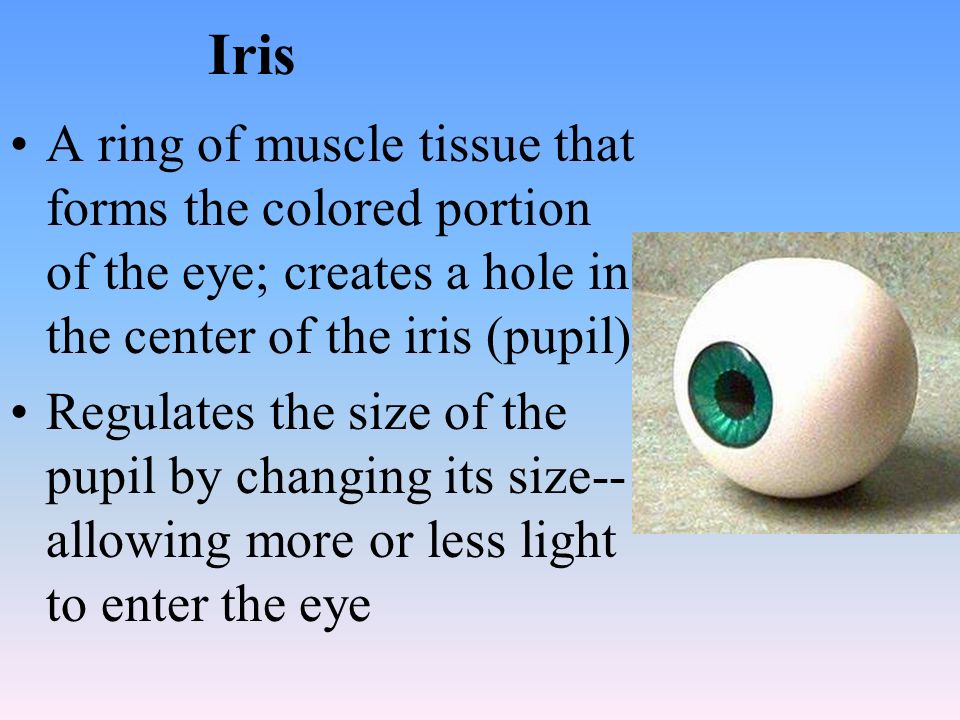 Iris

• A ring of muscle tissue that forms the colored portion of the eye; creates a hole in the center of the iris (pupil)

• Regulates the size of the pupil by changing its size--allowing more or less light to enter the eye